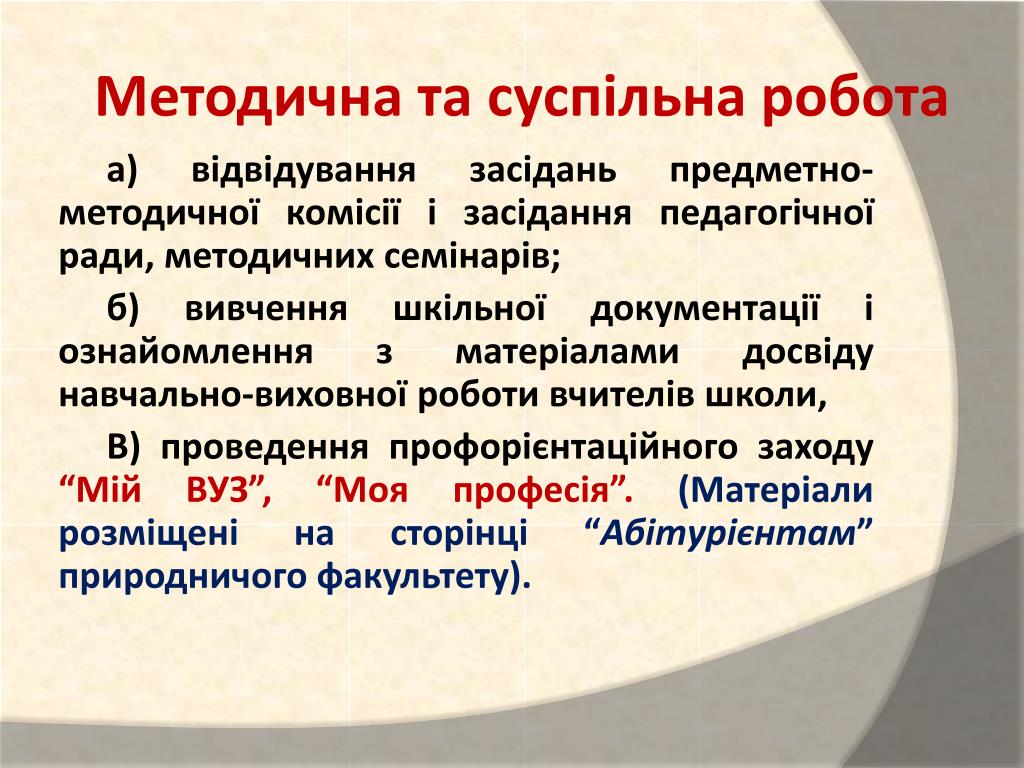 Методична та суспільна робота

а) відвідування засідань предметно-методичної комісії і засідання педагогічної ради, методичних семінарів;

б) вивчення шкільної документації і ознайомлення з матеріалами досвіду навчально-виховної роботи вчителів школи,

В) проведення профорієнтаційного заходу “Мій ВУЗ”, “Моя професія”. (Матеріали розміщені на сторінці “Абітурієнтам” природничого факультету).